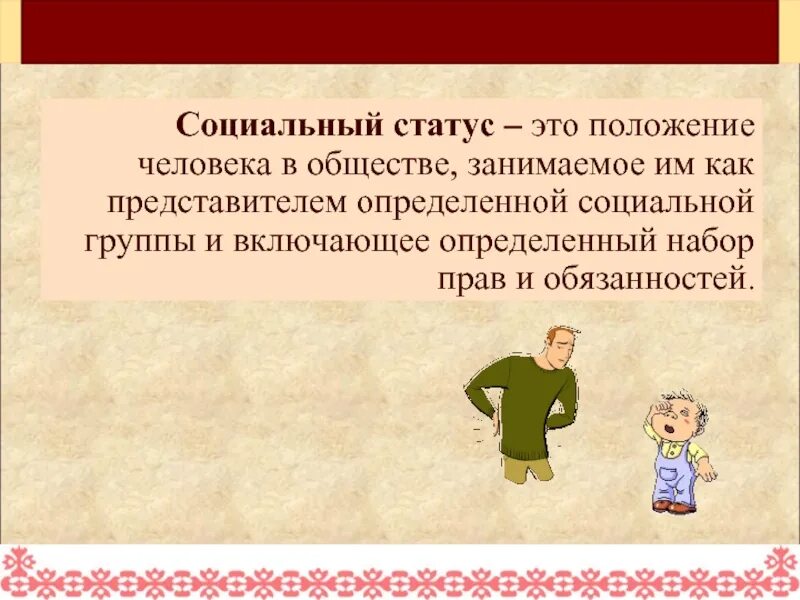 Социальный статус – это положение человека в обществе, занимаемое им как представителем определенной социальной группы и включающее определенный набор прав и обязанностей.